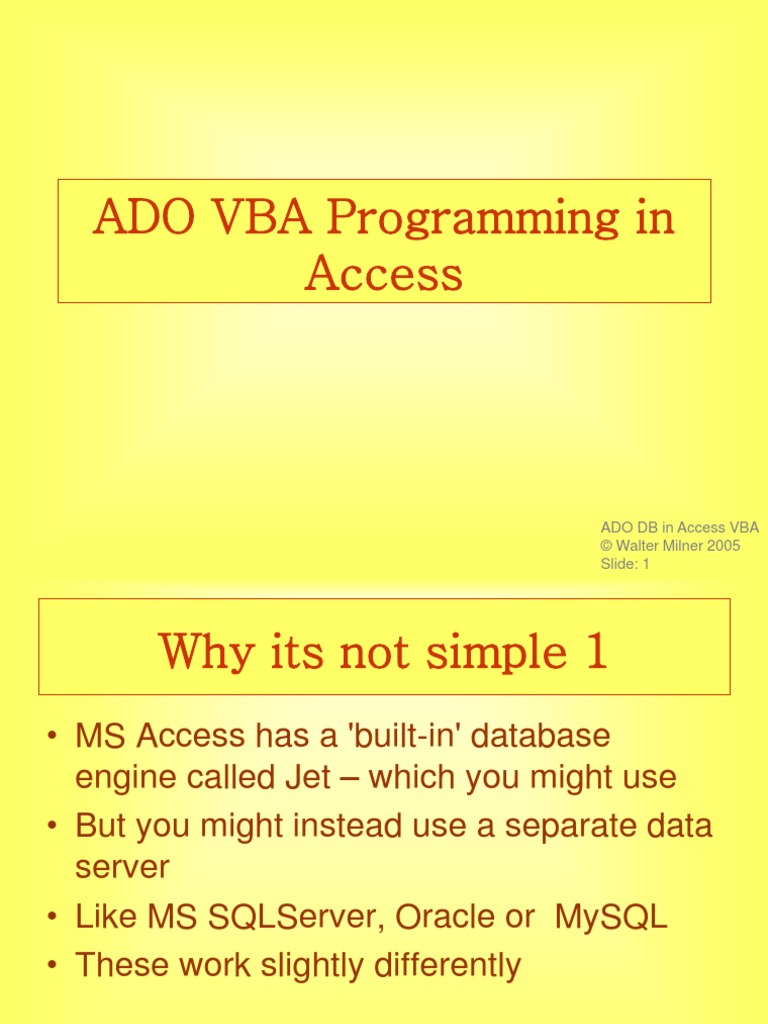 ADO VBA Programming in Access

ADO DB in Access VBA
© Walter Milner 2005
Slide: 1

Why its not simple 1

• MS Access has a 'built-in' database engine called Jet – which you might use
• But you might instead use a separate data server
• Like MS SQLServer, Oracle or MySQL
• These work slightly differently